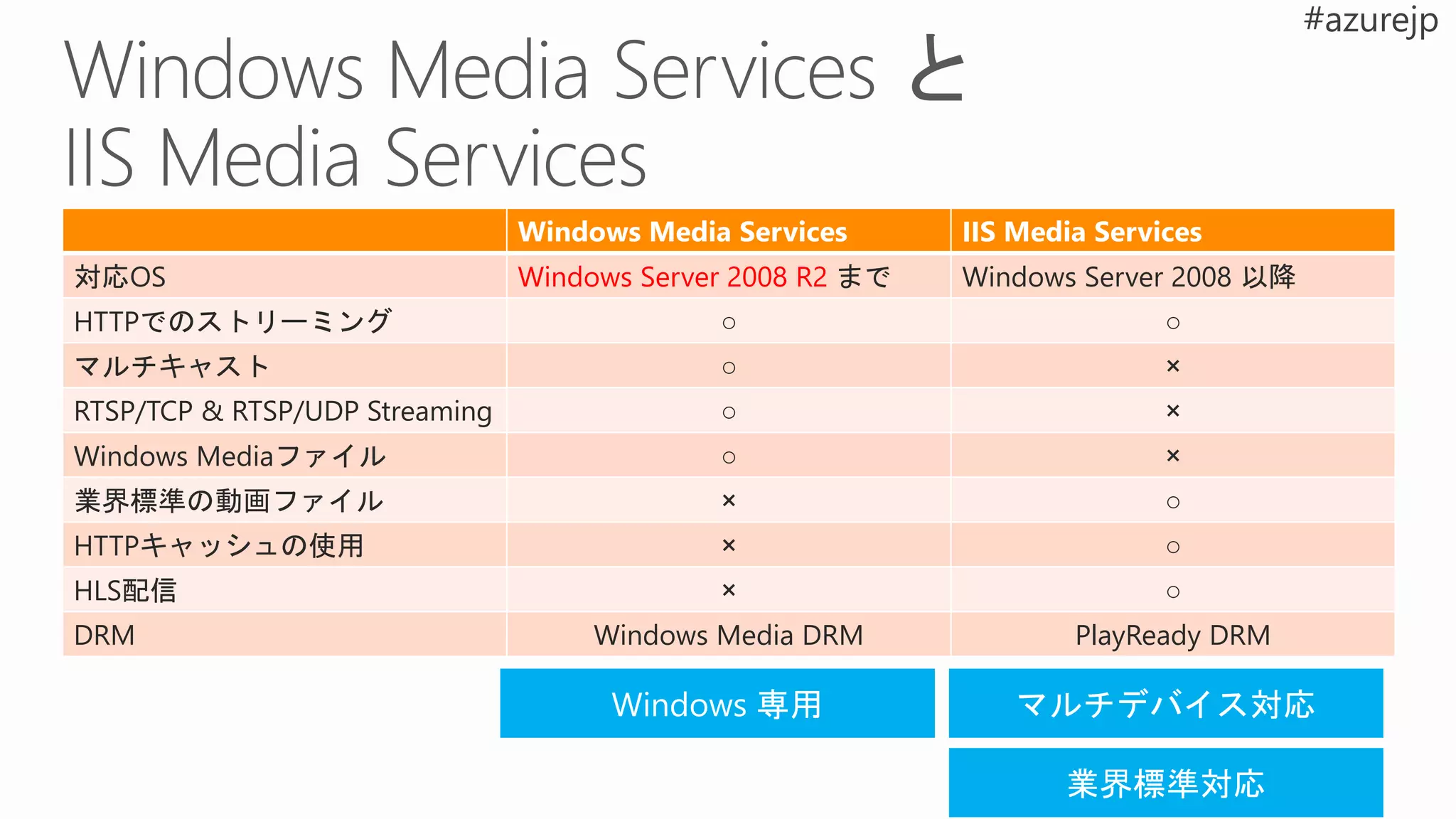 #azurejp

Windows Media Services と IIS Media Services

| | Windows Media Services | IIS Media Services |
|---|---|---|
| 対応OS | Windows Server 2008 R2 まで | Windows Server 2008 以降 |
| HTTPでのストリーミング | ○ | ○ |
| マルチキャスト | ○ | × |
| RTSP/TCP & RTSP/UDP Streaming | ○ | × |
| Windows Mediaファイル | ○ | × |
| 業界標準の動画ファイル | × | ○ |
| HTTPキャッシュの使用 | × | ○ |
| HLS配信 | × | ○ |
| DRM | Windows Media DRM | PlayReady DRM |

Windows 専用

マルチデバイス対応

業界標準対応